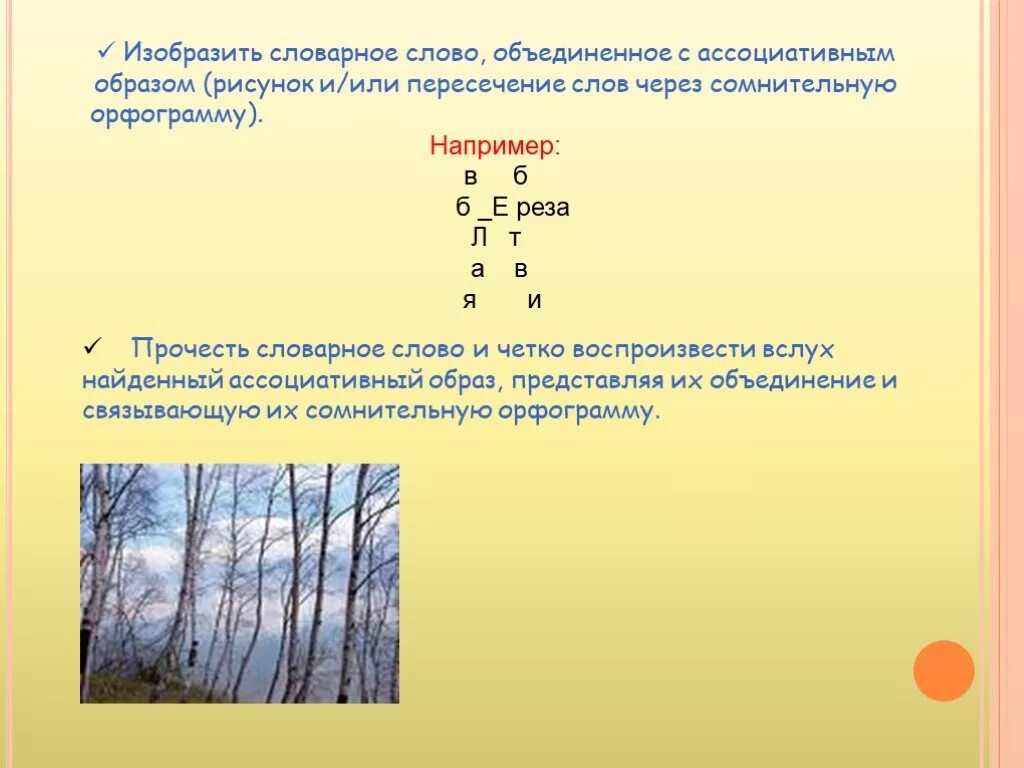 ✓ Изобразить словарное слово, объединенное с ассоциативным образом (рисунок и/или пересечение слов через сомнительную орфограмму).

Например:

в б
б _Е реза
Л т
а в
я и

✓ Прочесть словарное слово и четко воспроизвести вслух найденный ассоциативный образ, представляя их объединение и связывающую их сомнительную орфограмму.